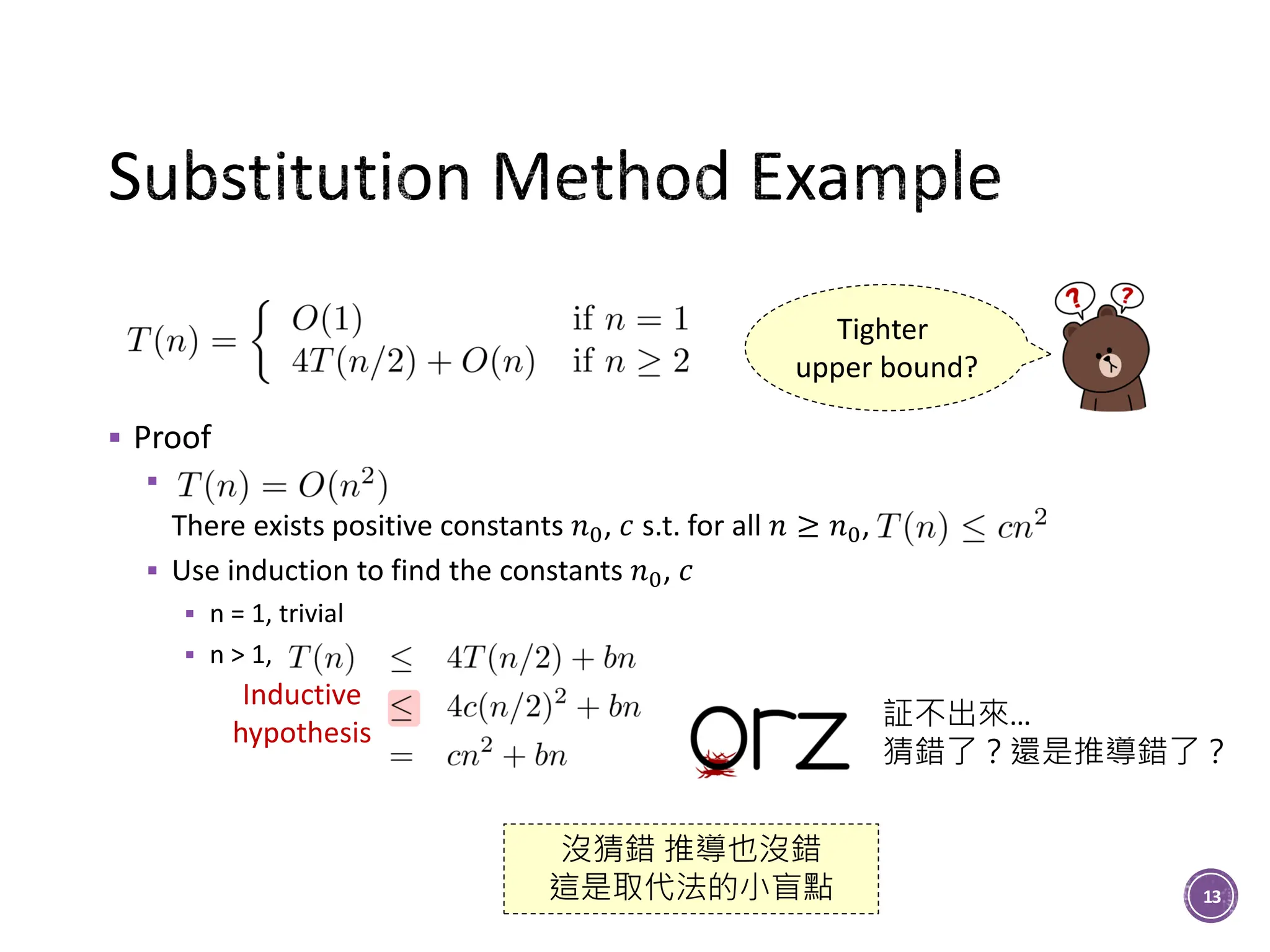 Substitution Method Example

$T(n) = \begin{cases} O(1) & \text{if } n = 1 \\ 4T(n/2) + O(n) & \text{if } n \geq 2 \end{cases}$

Tighter upper bound?

?

?

▪ Proof
▪ $T(n) = O(n^2)$
There exists positive constants $n_0$, $c$ s.t. for all $n \geq n_0$, $T(n) \leq cn^2$
▪ Use induction to find the constants $n_0$, $c$
▪ n = 1, trivial
▪ n > 1, $T(n) \leq 4T(n/2) + bn$
Inductive hypothesis $\leq 4c(n/2)^2 + bn$
$= cn^2 + bn$

orz

証不出來…
猜錯了？還是推導錯了？

沒猜錯 推導也沒錯
這是取代法的小盲點

13